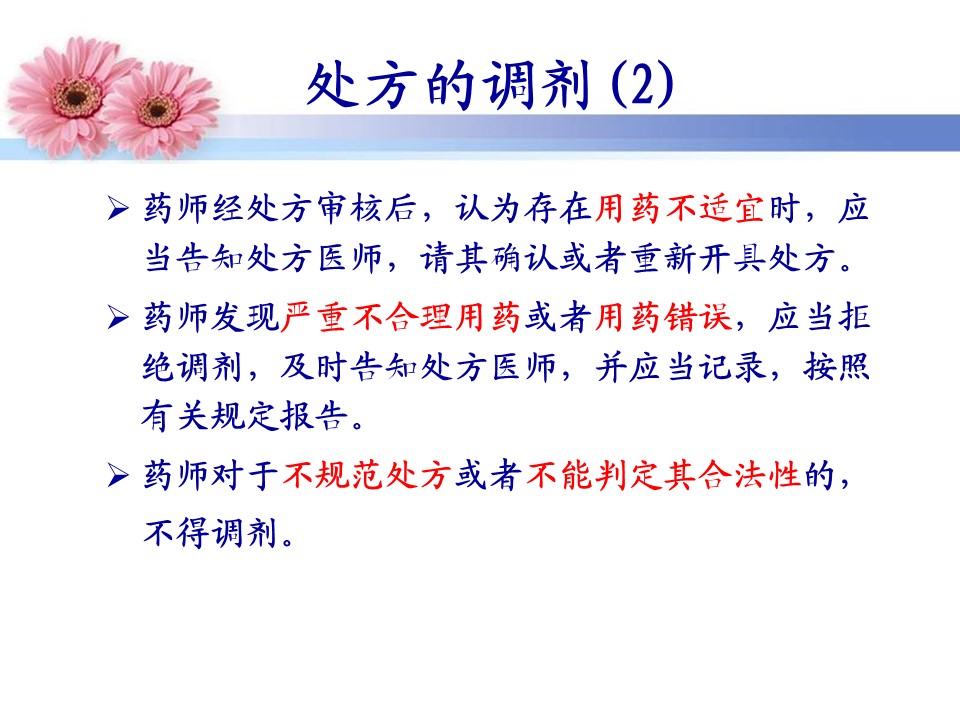 处方的调剂(2)

➢ 药师经处方审核后，认为存在用药不适宜时，应当告知处方医师，请其确认或者重新开具处方。

➢ 药师发现严重不合理用药或者用药错误，应当拒绝调剂，及时告知处方医师，并应当记录，按照有关规定报告。

➢ 药师对于不规范处方或者不能判定其合法性的，不得调剂。